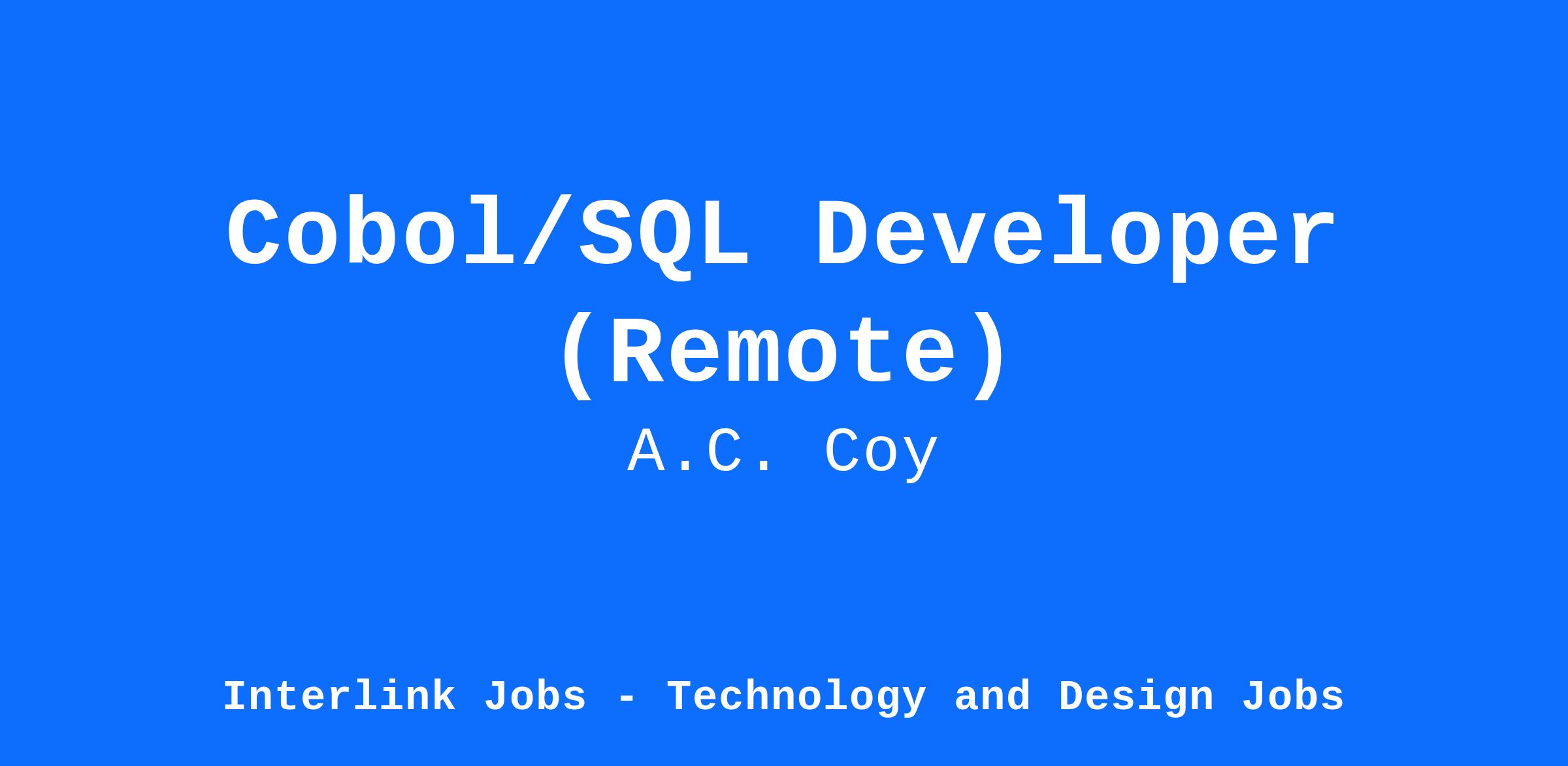 Cobol/SQL Developer (Remote)

A.C. Coy

Interlink Jobs - Technology and Design Jobs